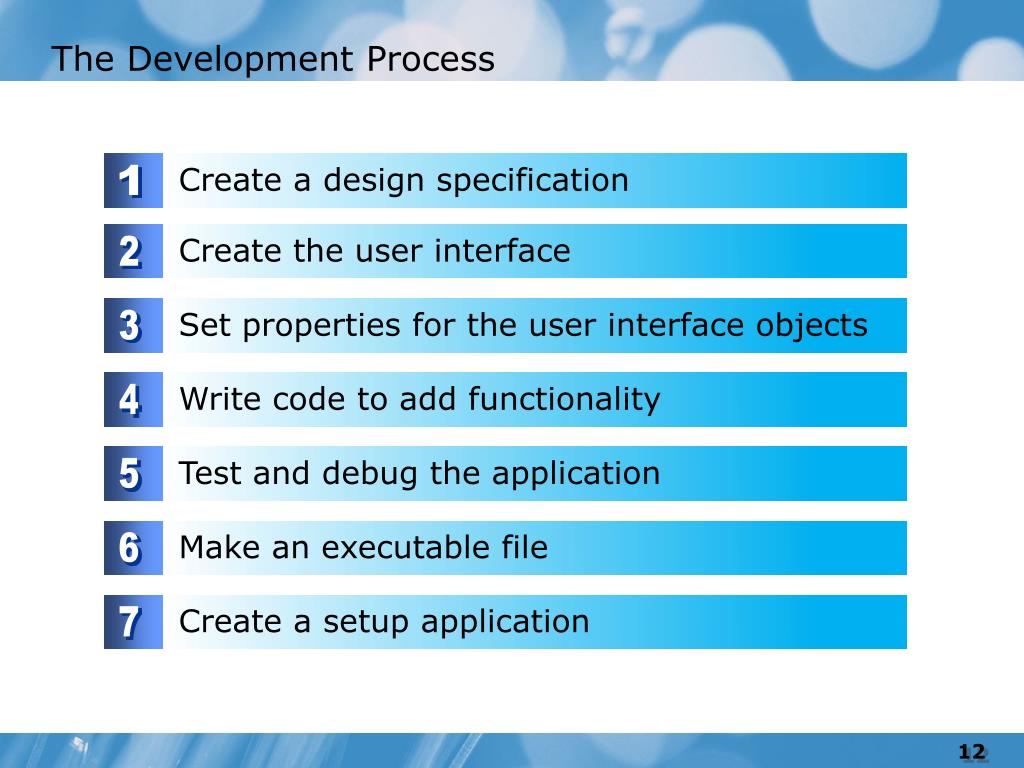 The Development Process

1 Create a design specification

2 Create the user interface

3 Set properties for the user interface objects

4 Write code to add functionality

5 Test and debug the application

6 Make an executable file

7 Create a setup application

12